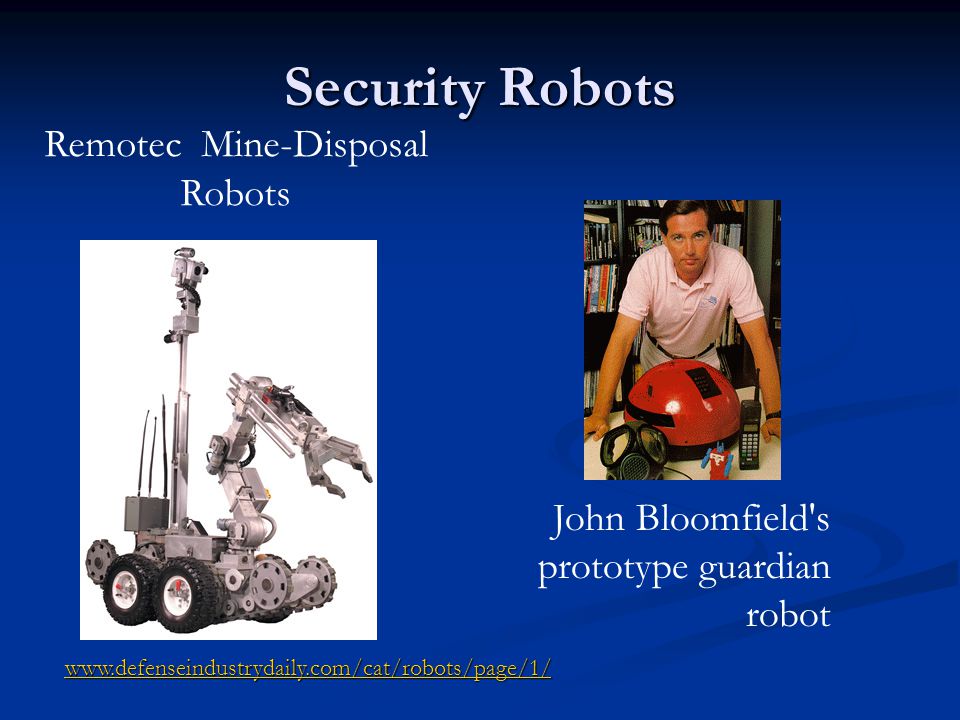 Security Robots

Remotec Mine-Disposal Robots

John Bloomfield's prototype guardian robot

www.defenseindustrydaily.com/cat/robots/page/1/